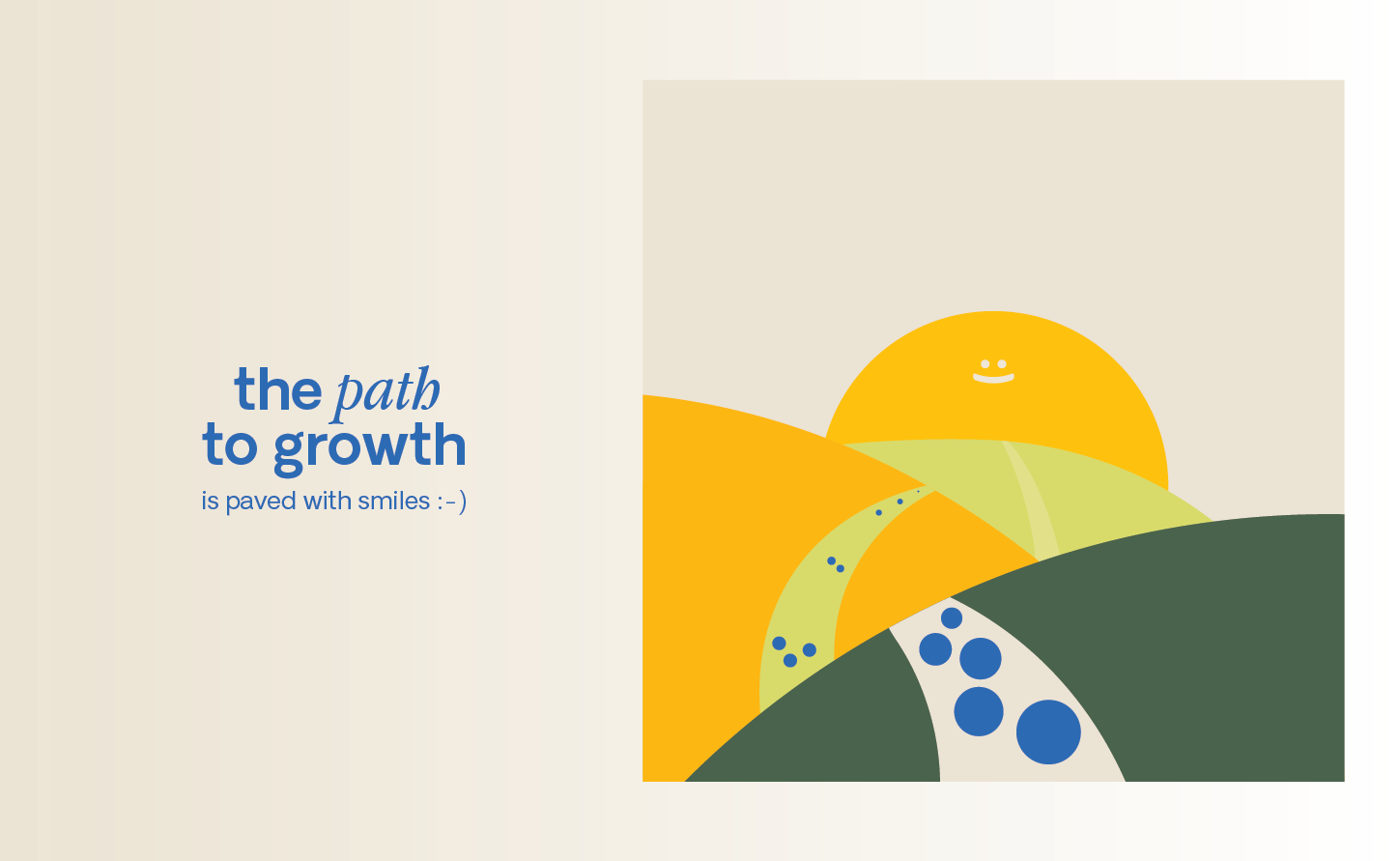 the path
to growth
is paved with smiles :-)